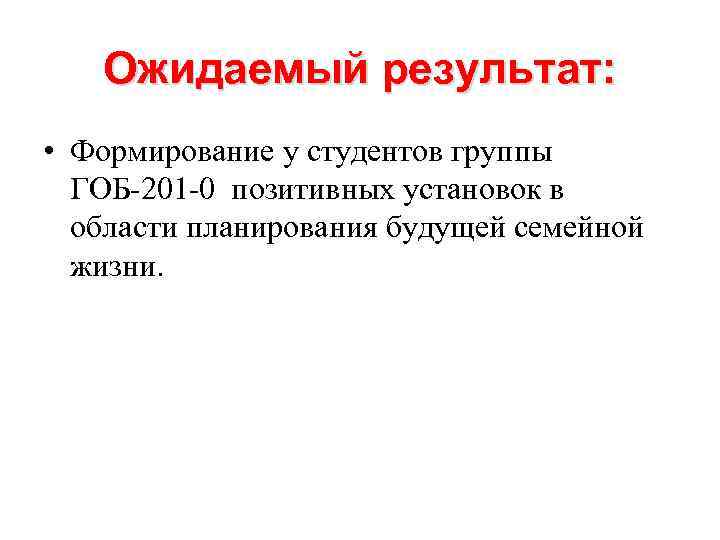 Ожидаемый результат:

• Формирование у студентов группы ГОБ-201-0 позитивных установок в области планирования будущей семейной жизни.